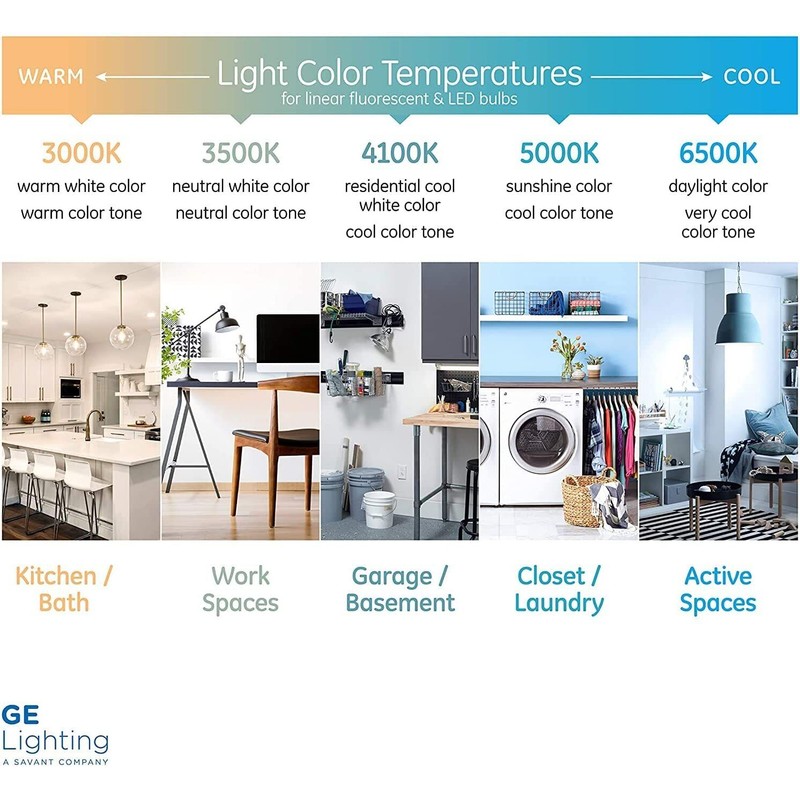 WARM ← Light Color Temperatures → COOL
for linear fluorescent & LED bulbs

3000K
warm white color
warm color tone

3500K
neutral white color
neutral color tone

4100K
residential cool white color
cool color tone

5000K
sunshine color
cool color tone

6500K
daylight color
very cool color tone

Kitchen / Bath

Work Spaces

Garage / Basement

Closet / Laundry

Active Spaces

GE
Lighting
A SAVANT COMPANY